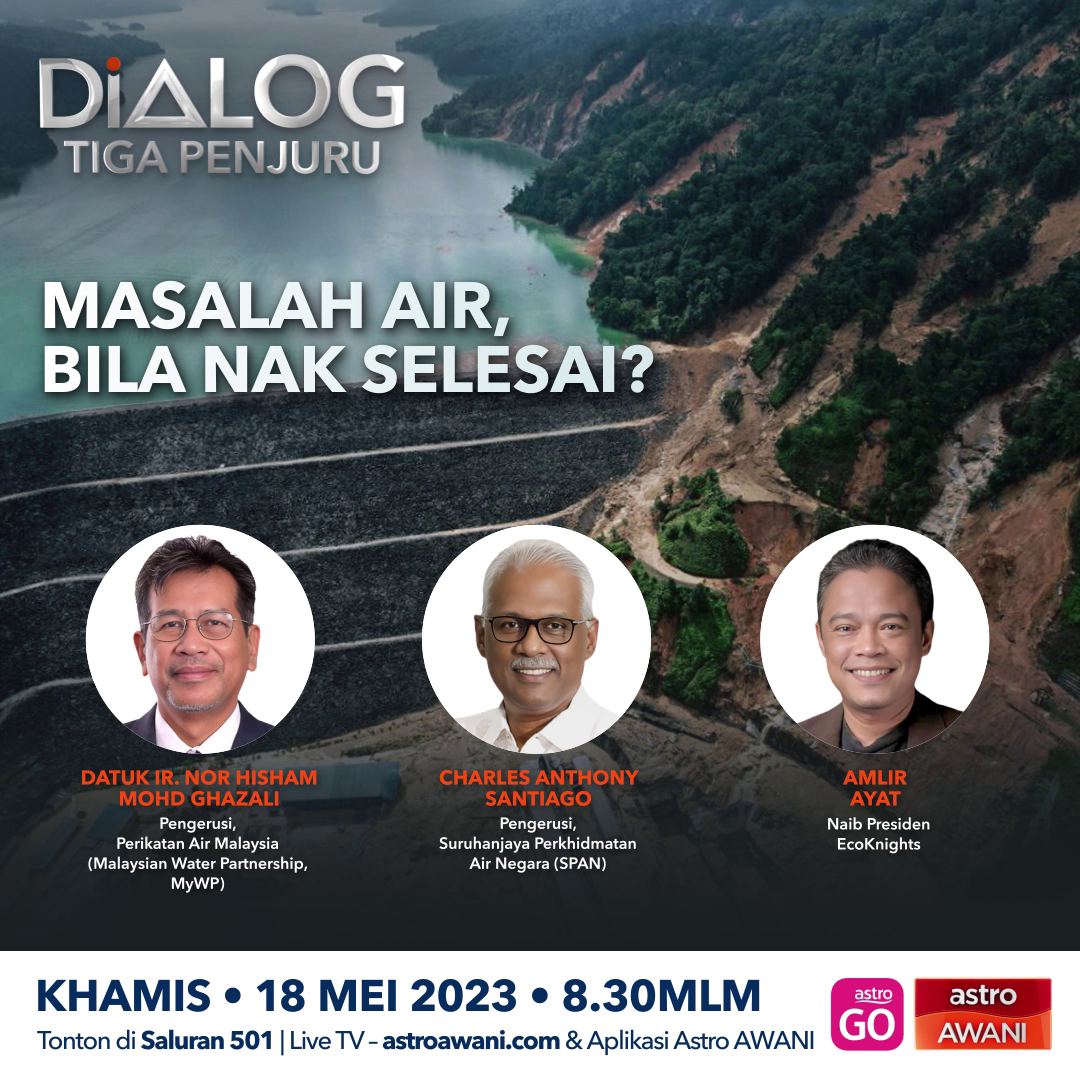 DIALOG
TIGA PENJURU

MASALAH AIR, BILA NAK SELESAI?

DATUK IR. NOR HISHAM MOHD GHAZALI
Pengerusi, Perikatan Air Malaysia (Malaysian Water Partnership, MyWP)

CHARLES ANTHONY SANTIAGO
Pengerusi, Suruhanjaya Perkhidmatan Air Negara (SPAN)

AMLIR AYAT
Naib Presiden EcoKnights

KHAMIS • 18 MEI 2023 • 8.30MLM
Tonton di Saluran 501 | Live TV – astroawani.com & Aplikasi Astro AWANI

astro GO

astro AWANI